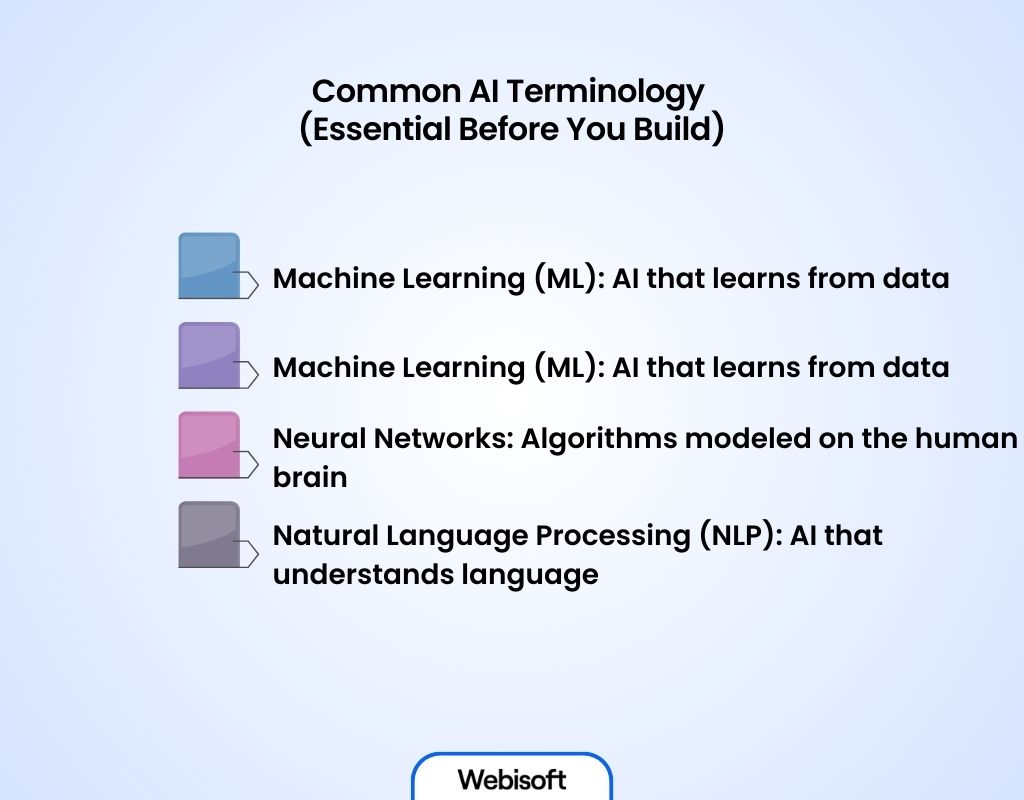 Common AI Terminology
(Essential Before You Build)

Machine Learning (ML): AI that learns from data

Machine Learning (ML): AI that learns from data

Neural Networks: Algorithms modeled on the human brain

Natural Language Processing (NLP): AI that understands language

Webisoft